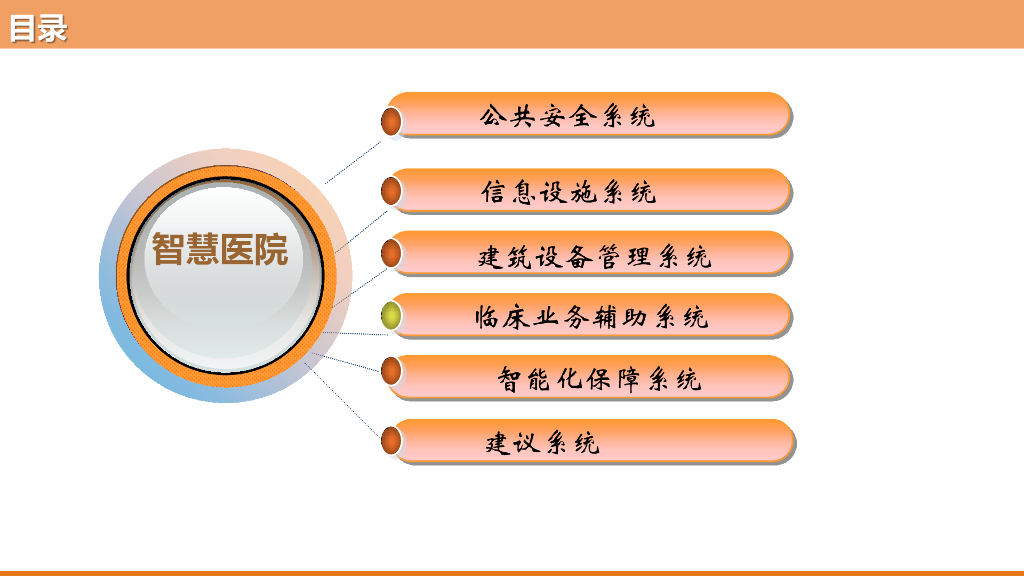 目录

智慧医院

公共安全系统

信息设施系统

建筑设备管理系统

临床业务辅助系统

智能化保障系统

建议系统